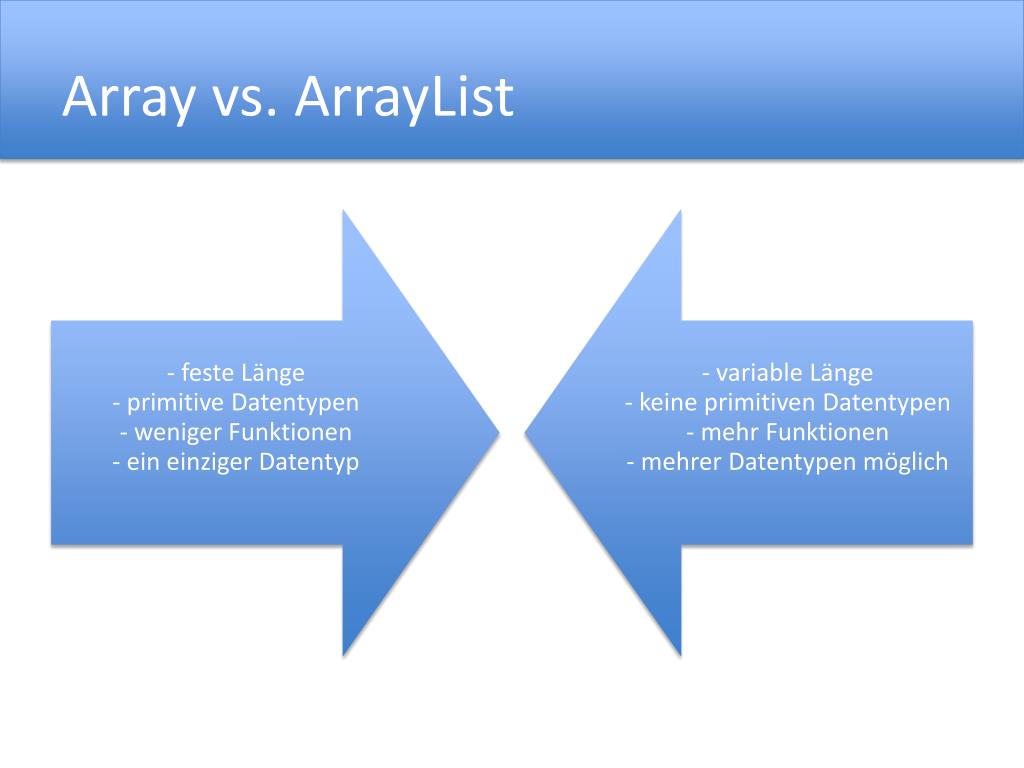 Array vs. ArrayList

- feste Länge
- primitive Datentypen
- weniger Funktionen
- ein einziger Datentyp

- variable Länge
- keine primitiven Datentypen
- mehr Funktionen
- mehrer Datentypen möglich